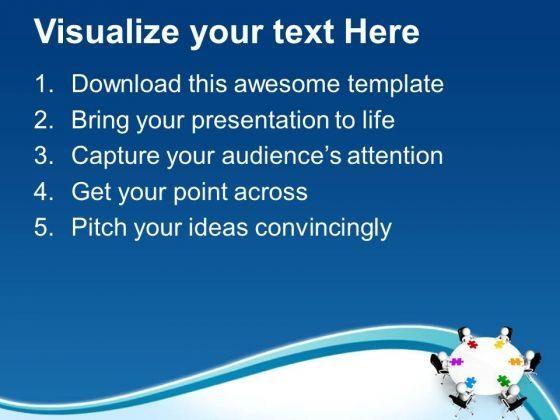 Visualize your text Here

1. Download this awesome template
2. Bring your presentation to life
3. Capture your audience's attention
4. Get your point across
5. Pitch your ideas convincingly